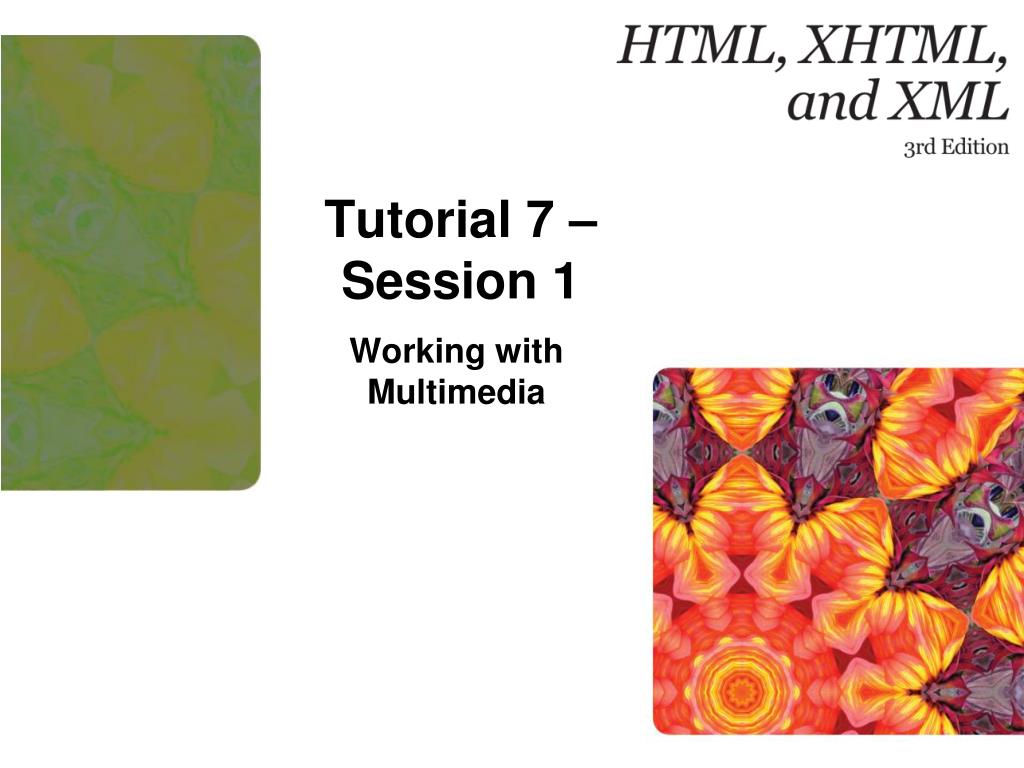 HTML, XHTML, and XML
3rd Edition

Tutorial 7 – Session 1

Working with Multimedia